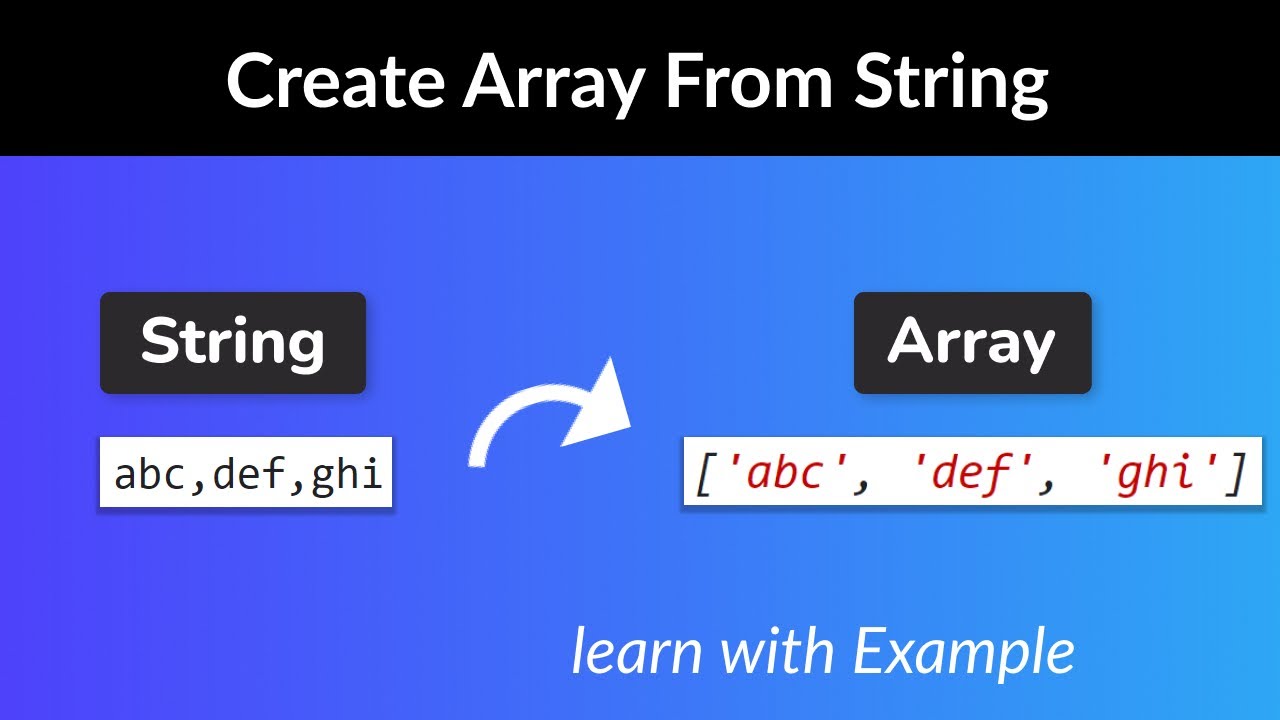 Create Array From String

String

abc,def,ghi

Array

['abc', 'def', 'ghi']

learn with Example